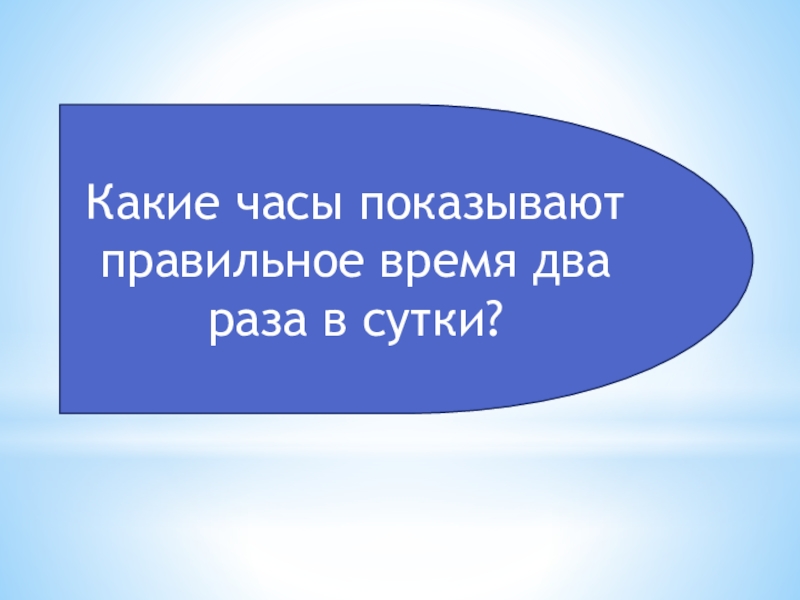 Какие часы показывают правильное время два раза в сутки?